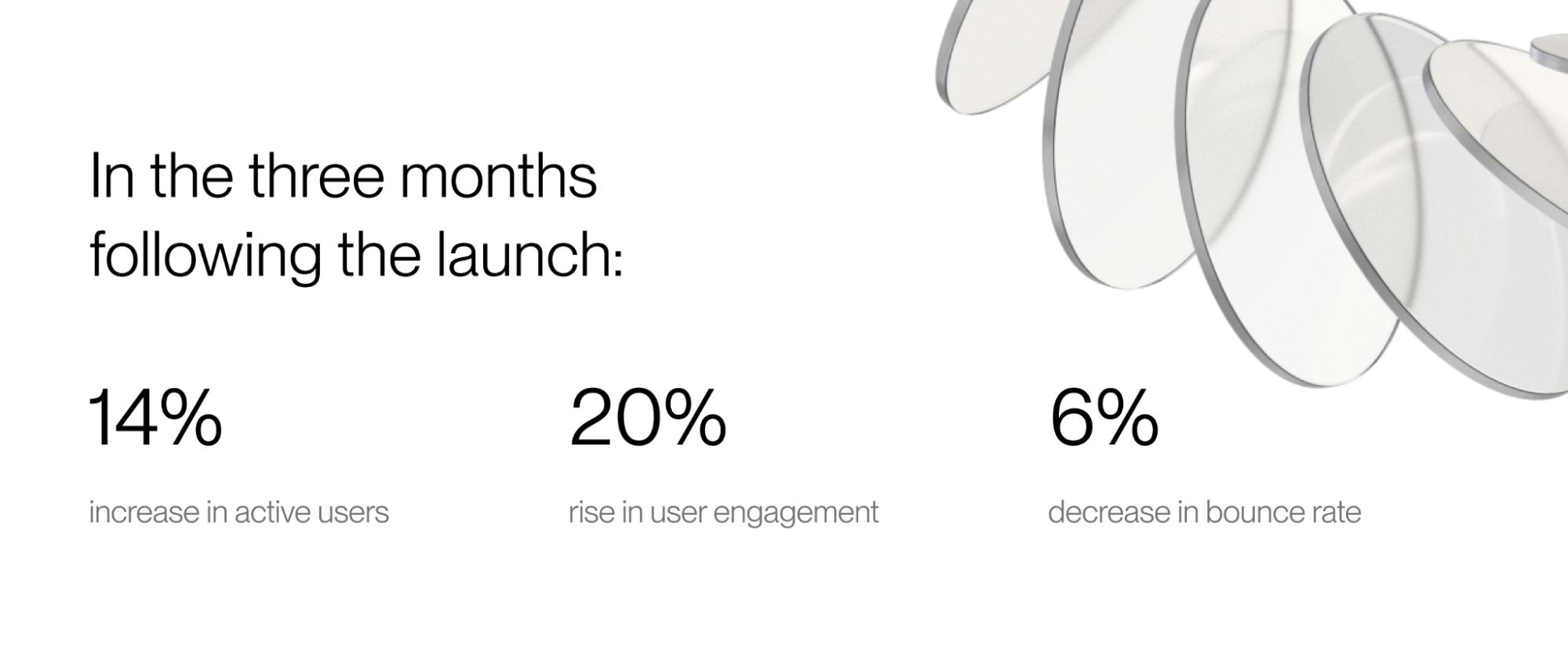 In the three months following the launch:

14%

increase in active users

20%

rise in user engagement

6%

decrease in bounce rate